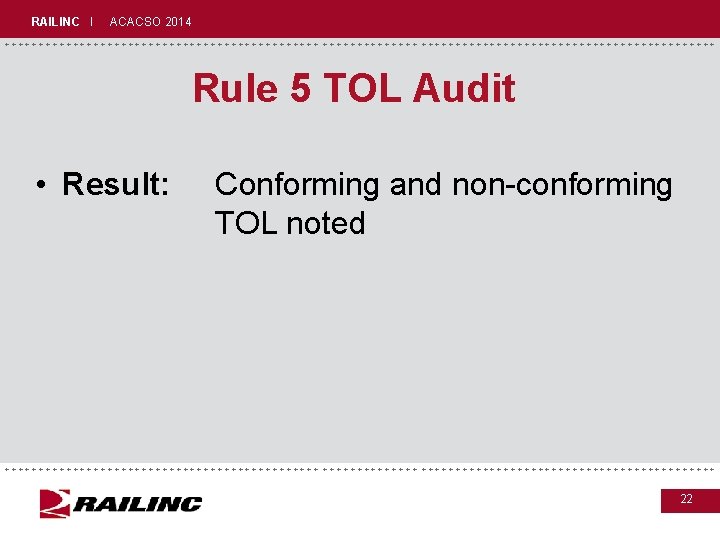 RAILINC | ACACSO 2014

Rule 5 TOL Audit

• Result: Conforming and non-conforming TOL noted

RAILINC

22